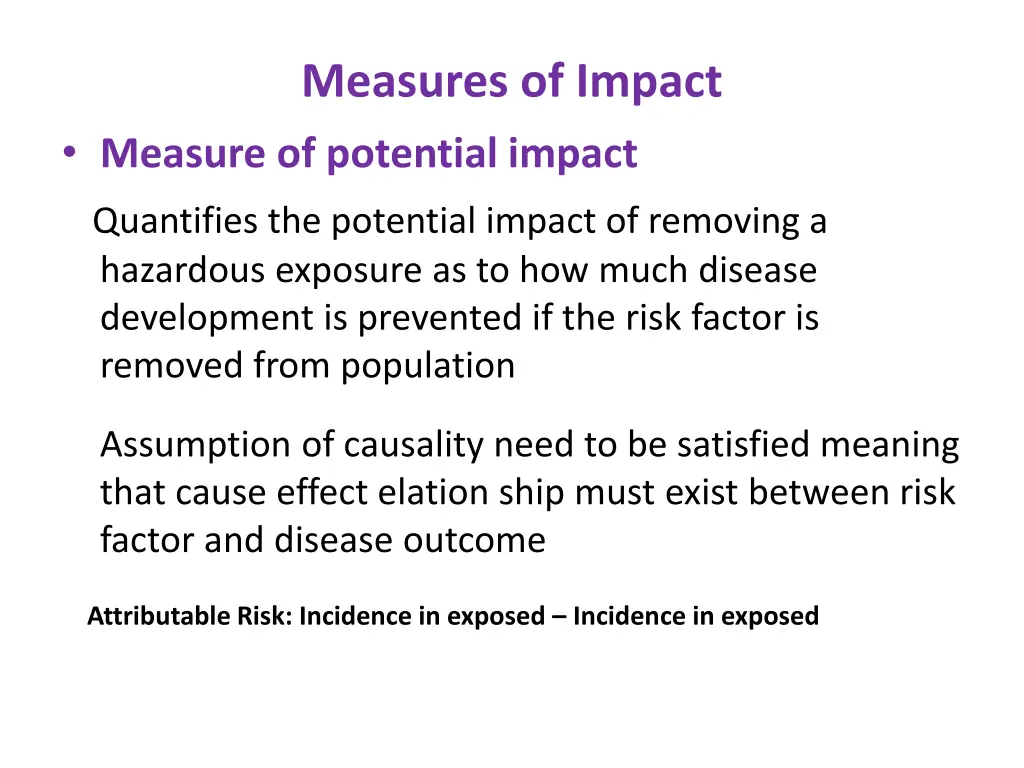 Measures of Impact

• Measure of potential impact

Quantifies the potential impact of removing a hazardous exposure as to how much disease development is prevented if the risk factor is removed from population

Assumption of causality need to be satisfied meaning that cause effect elation ship must exist between risk factor and disease outcome

Attributable Risk: Incidence in exposed – Incidence in exposed